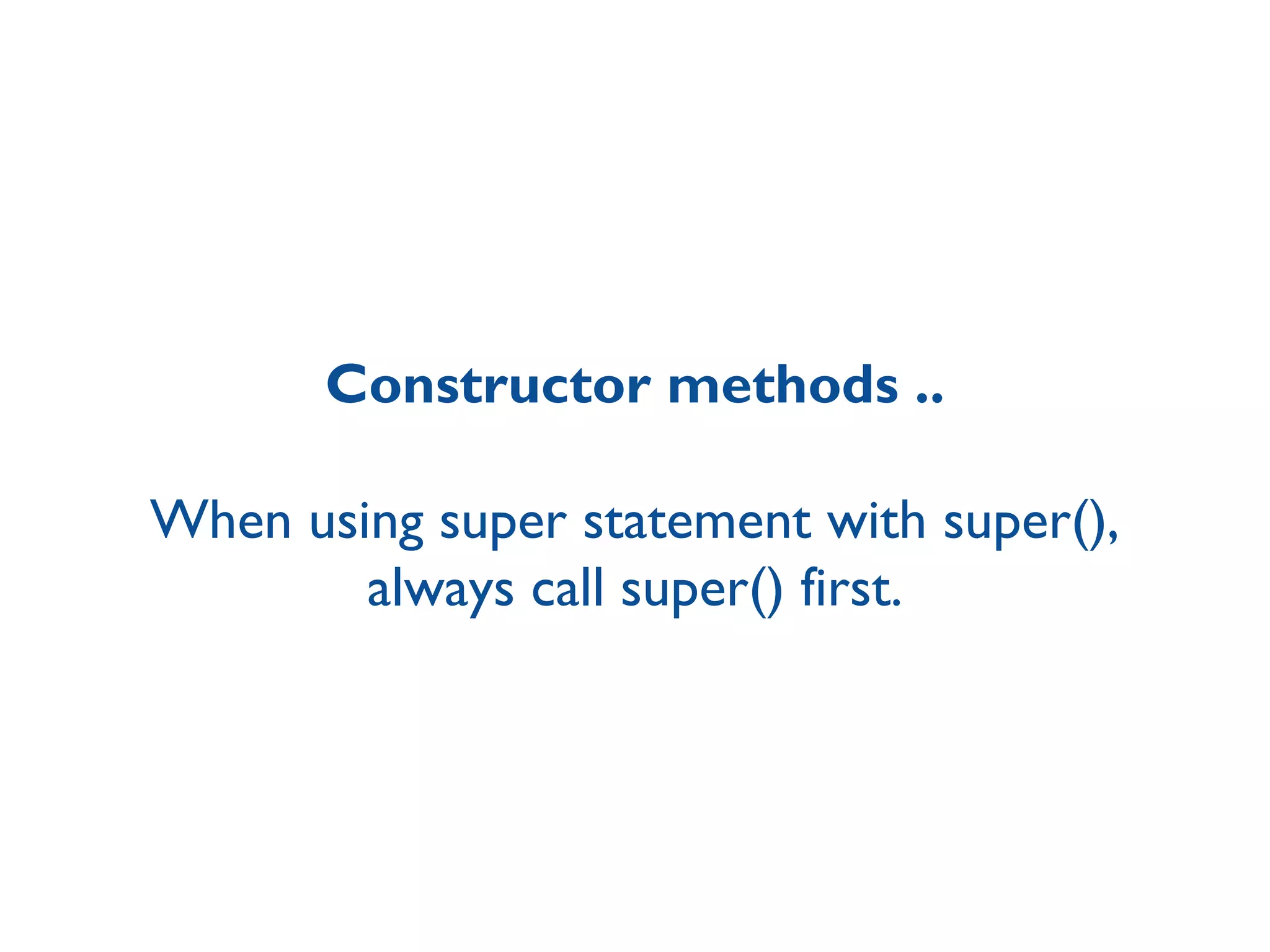 Constructor methods ..

When using super statement with super(), always call super() first.